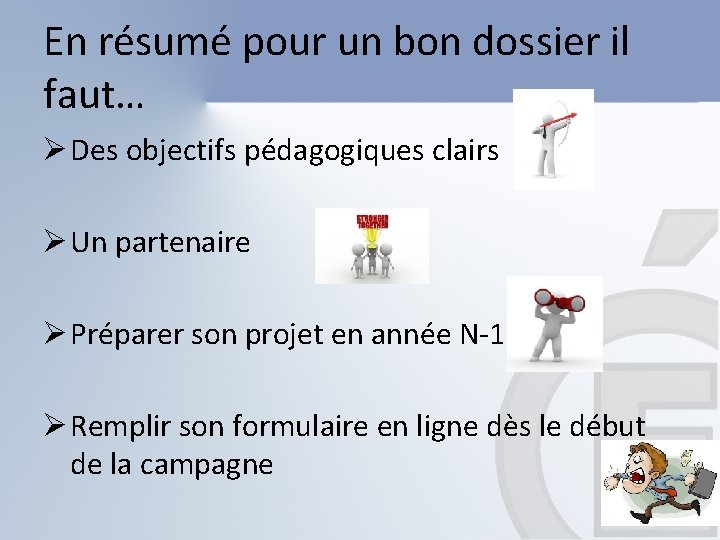 En résumé pour un bon dossier il faut…

➢ Des objectifs pédagogiques clairs

➢ Un partenaire

➢ Préparer son projet en année N-1

➢ Remplir son formulaire en ligne dès le début de la campagne